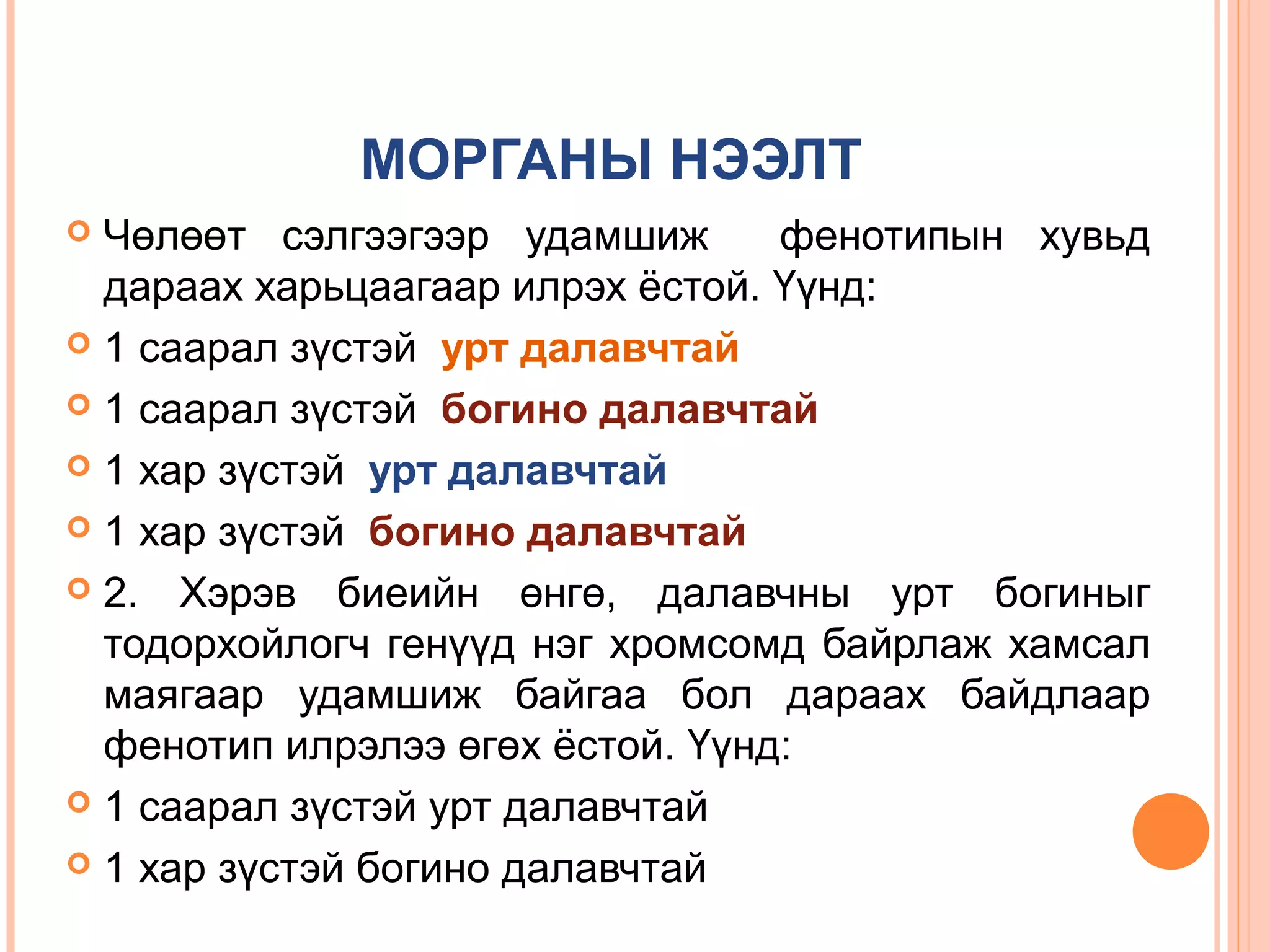 МОРГАНЫ НЭЭЛТ

Чөлөөт сэлгээгээр удамшиж фенотипын хувьд дараах харьцаагаар илрэх ёстой. Үүнд:

1 саарал зүстэй урт далавчтай

1 саарал зүстэй богино далавчтай

1 хар зүстэй урт далавчтай

1 хар зүстэй богино далавчтай

2. Хэрэв биеийн өнгө, далавчны урт богиныг тодорхойлогч генүүд нэг хромсомд байрлаж хамсал маягаар удамшиж байгаа бол дараах байдлаар фенотип илрэлээ өгөх ёстой. Үүнд:

1 саарал зүстэй урт далавчтай

1 хар зүстэй богино далавчтай